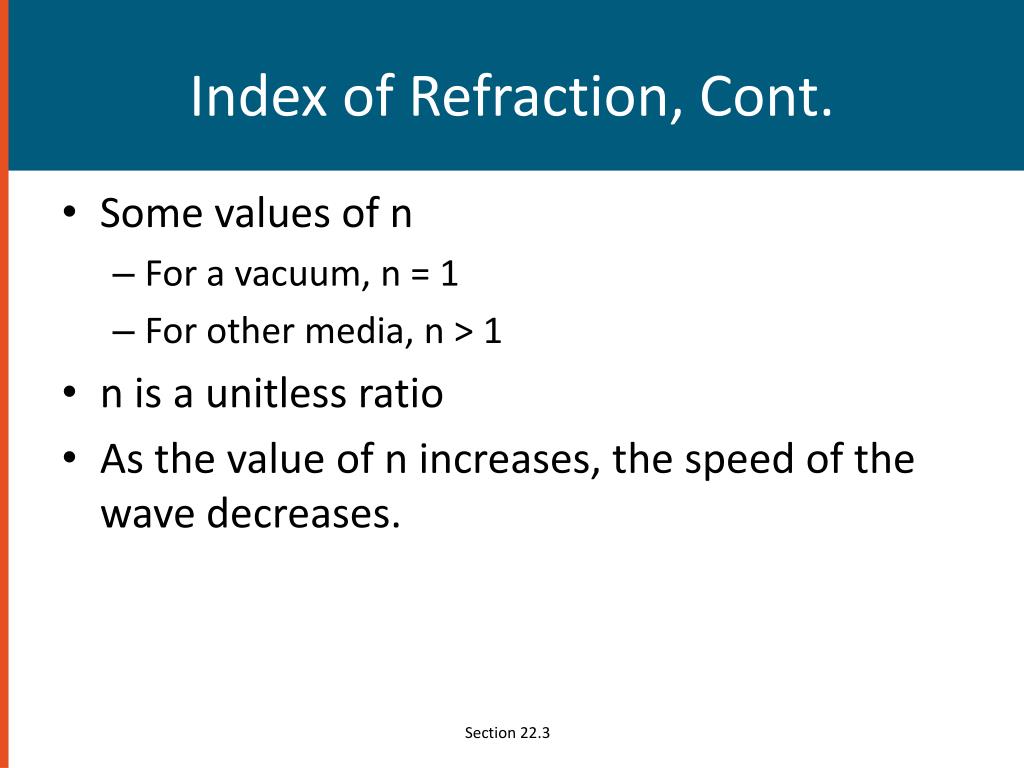 Index of Refraction, Cont.

• Some values of n
  – For a vacuum, n = 1
  – For other media, n > 1
• n is a unitless ratio
• As the value of n increases, the speed of the wave decreases.

Section 22.3